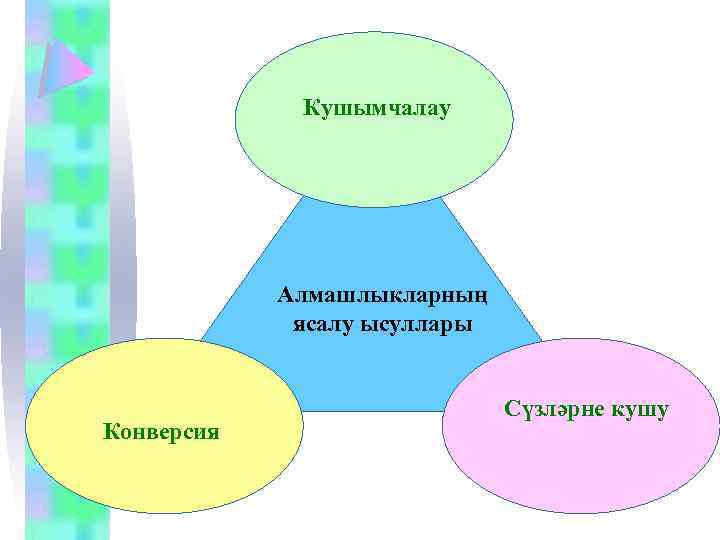 Кушымчалау

Алмашлыкларның ясалу ысуллары

Конверсия

Сүзләрне кушу